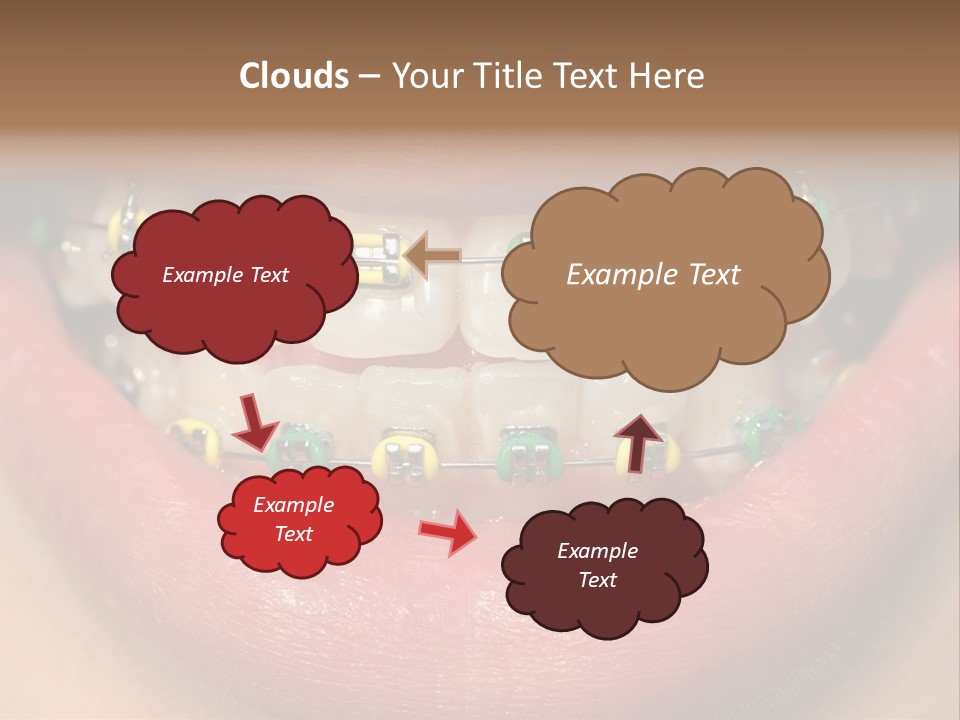 Clouds – Your Title Text Here

Example Text

Example Text

Example Text

Example Text